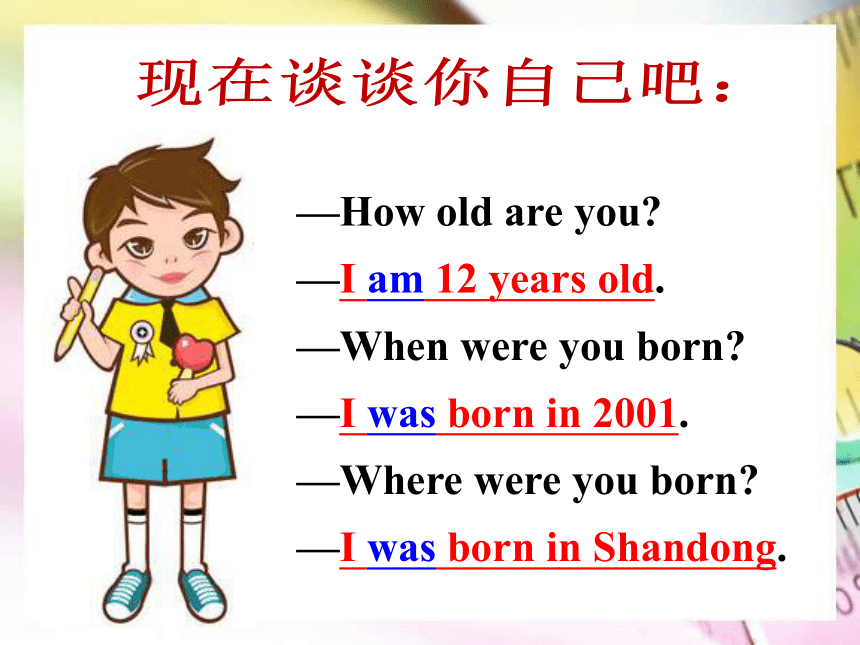 现在谈谈你自己吧：

—How old are you?

—I am 12 years old.

—When were you born?

—I was born in 2001.

—Where were you born?

—I was born in Shandong.